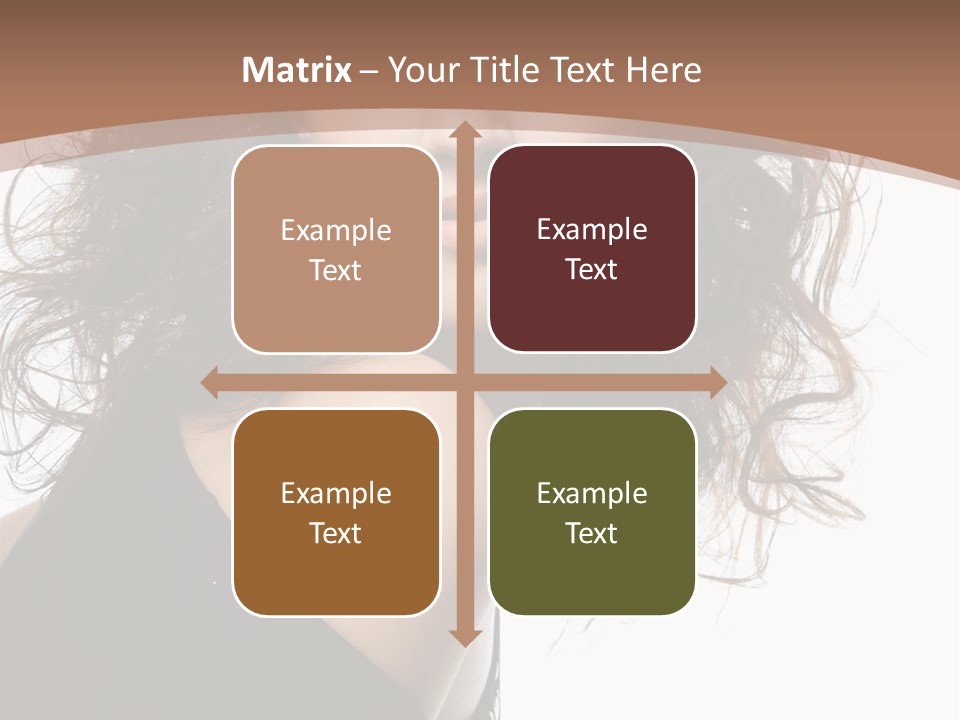 Matrix – Your Title Text Here

Example Text

Example Text

Example Text

Example Text